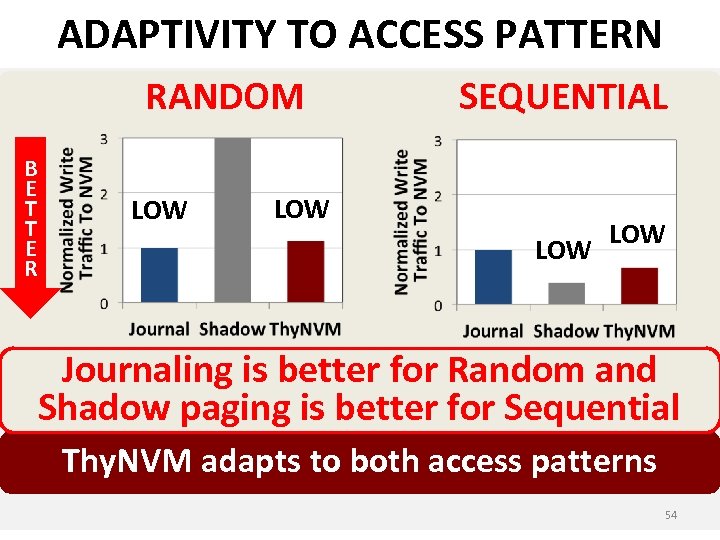 ADAPTIVITY TO ACCESS PATTERN

RANDOM

BETTER

Normalized Write Traffic To NVM

3
2
1
0

LOW
LOW

Journal Shadow ThyNVM

SEQUENTIAL

Normalized Write Traffic To NVM

3
2
1
0

LOW
LOW

Journal Shadow ThyNVM

Journaling is better for Random and Shadow paging is better for Sequential

ThyNVM adapts to both access patterns

54